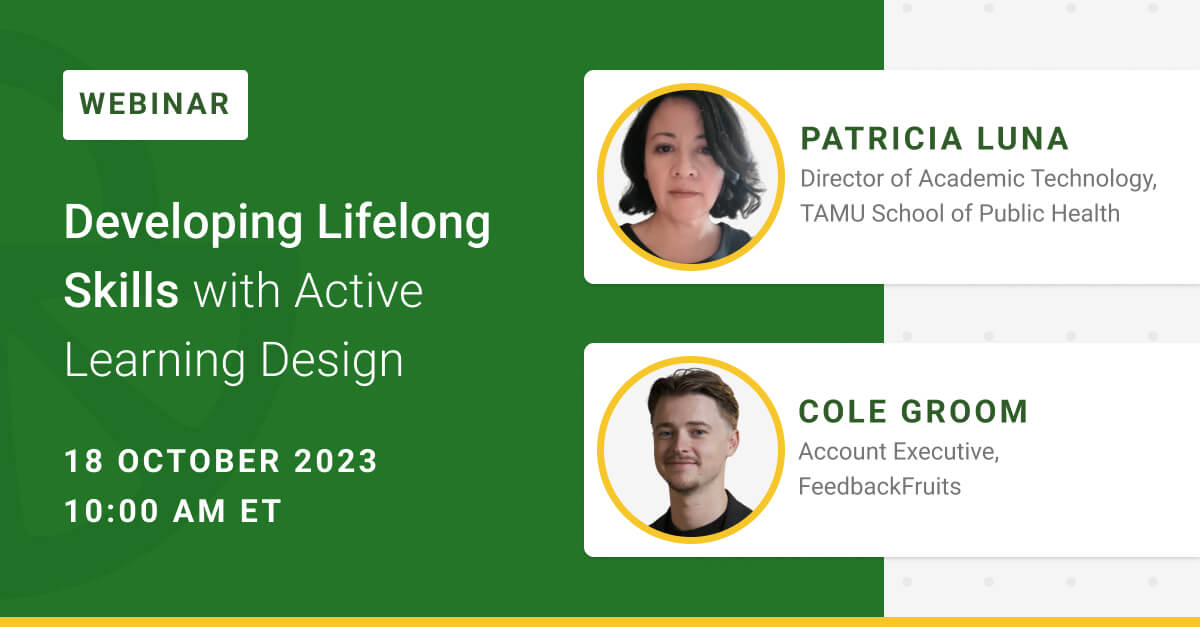 WEBINAR

Developing Lifelong Skills with Active Learning Design

18 OCTOBER 2023
10:00 AM ET

PATRICIA LUNA
Director of Academic Technology, TAMU School of Public Health

COLE GROOM
Account Executive, FeedbackFruits